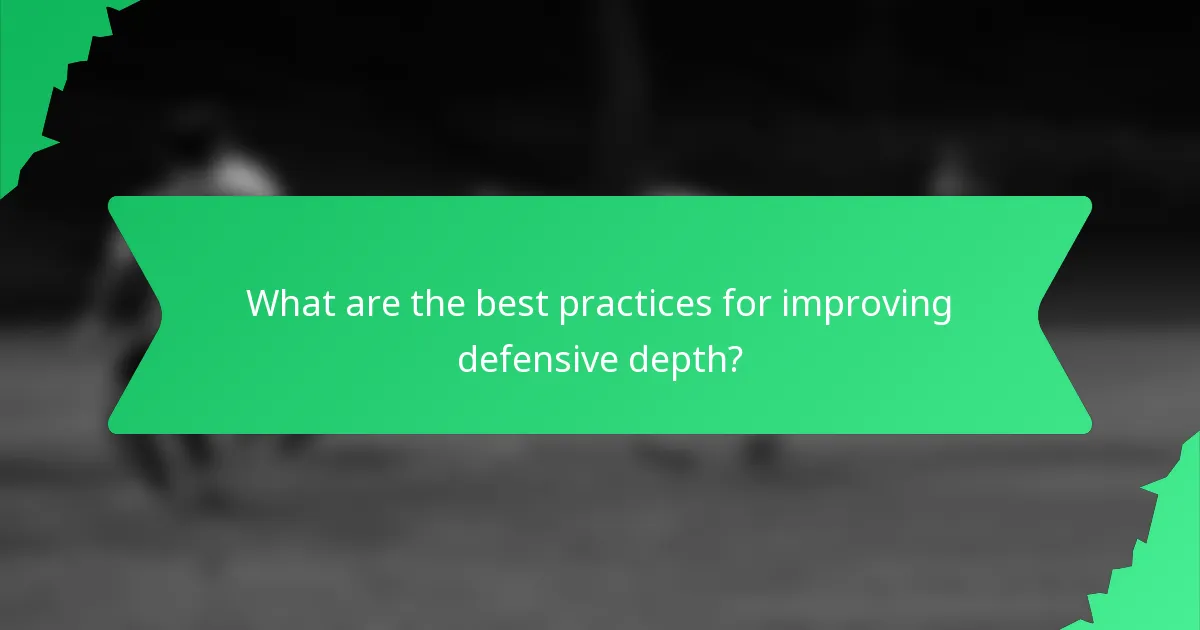 What are the best practices for improving defensive depth?